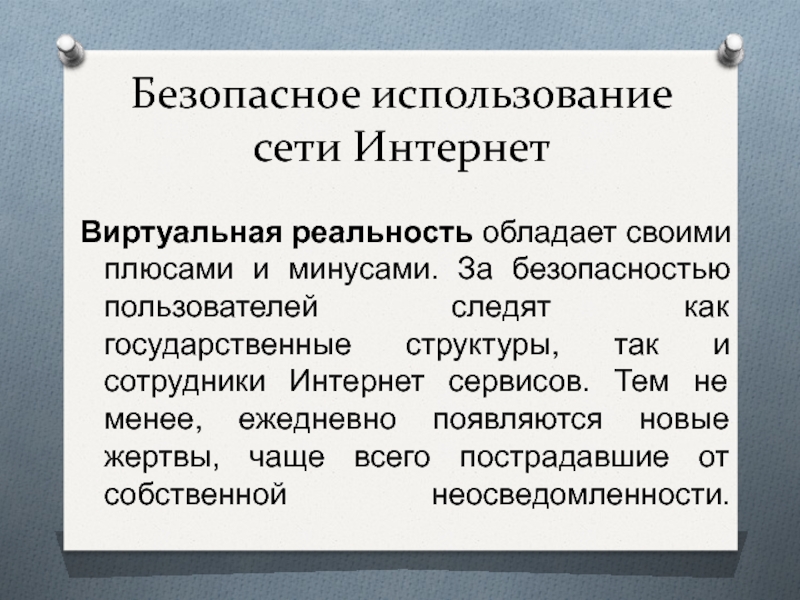 Безопасное использование сети Интернет

Виртуальная реальность обладает своими плюсами и минусами. За безопасностью пользователей следят как государственные структуры, так и сотрудники Интернет сервисов. Тем не менее, ежедневно появляются новые жертвы, чаще всего пострадавшие от собственной неосведомленности.